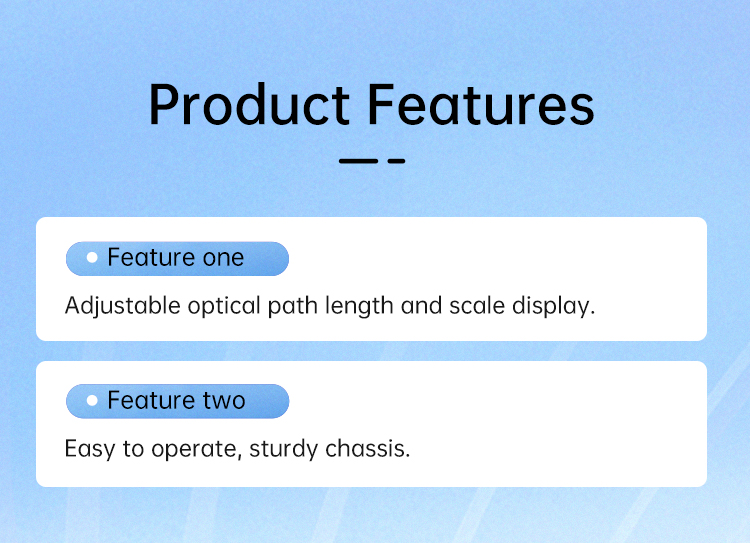 Product Features

Feature one

Adjustable optical path length and scale display.

Feature two

Easy to operate, sturdy chassis.